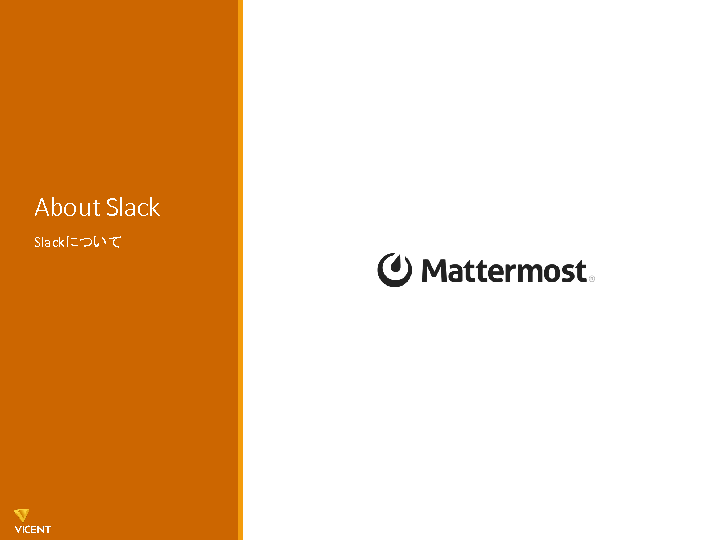 About Slack

Slackについて

Mattermost

VICENT